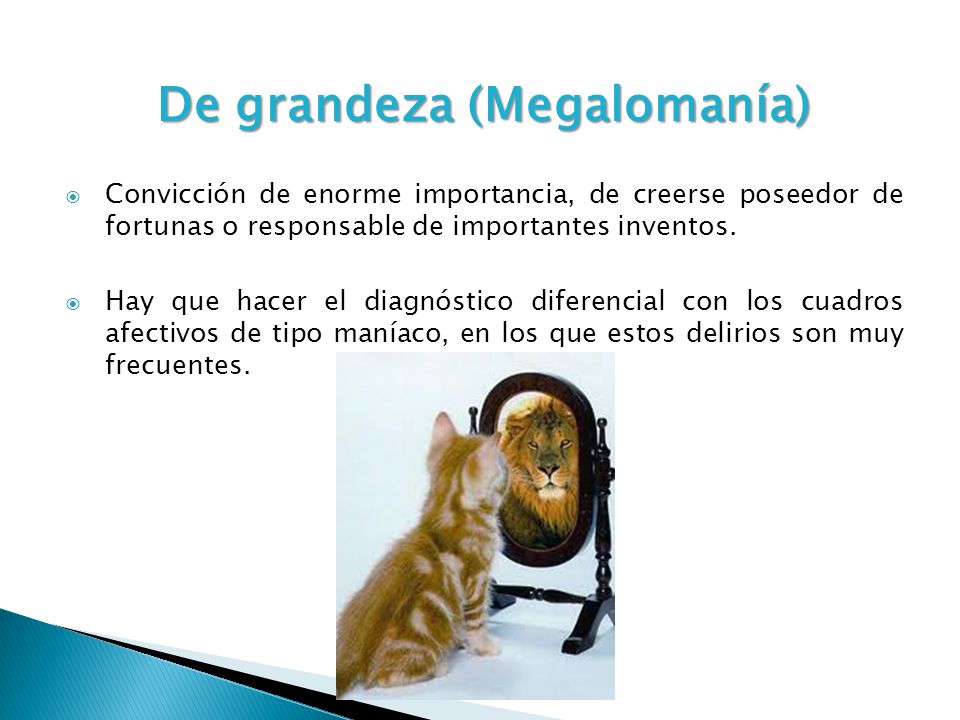 De grandeza (Megalomanía)

Convicción de enorme importancia, de creerse poseedor de fortunas o responsable de importantes inventos.

Hay que hacer el diagnóstico diferencial con los cuadros afectivos de tipo maníaco, en los que estos delirios son muy frecuentes.